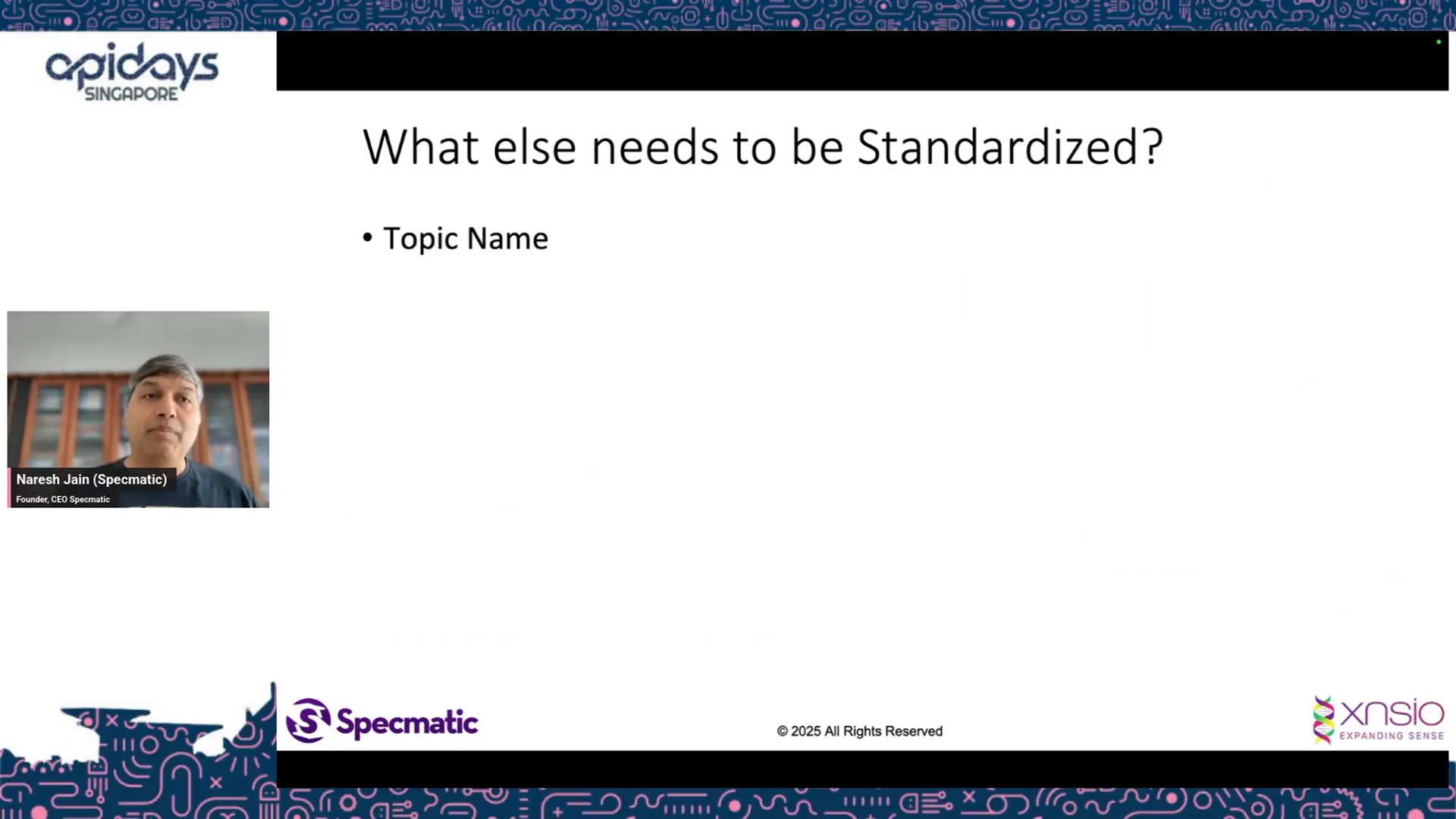 apidays
SINGAPORE

What else needs to be Standardized?

• Topic Name

Naresh Jain (Specmatic)
Founder, CEO Specmatic

Specmatic

© 2025 All Rights Reserved

xnsio
EXPANDING SENSE